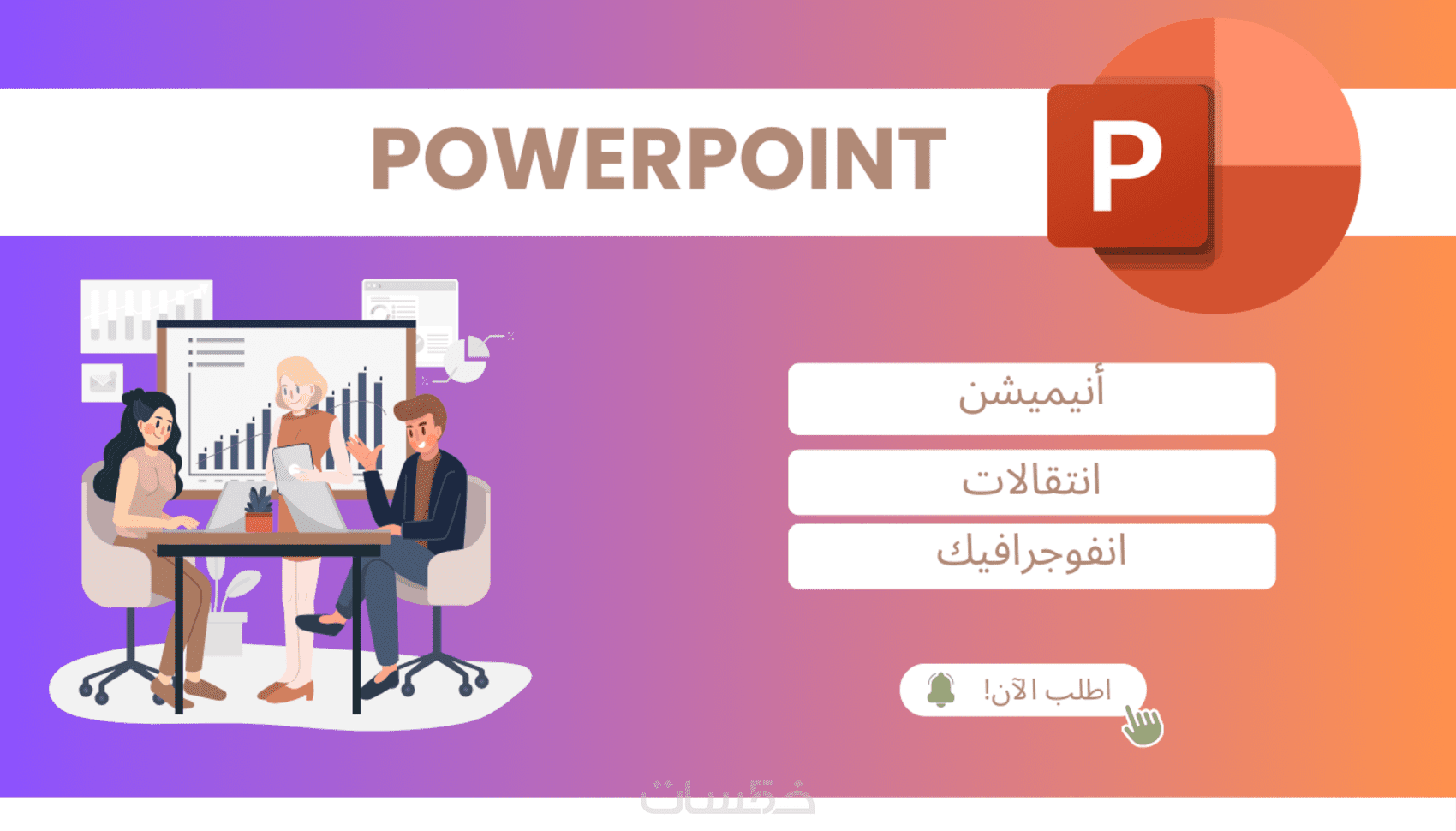 POWERPOINT

P

أنيميشن

انتقالات

انفوجرافيك

اطلب الآن!

خمسات